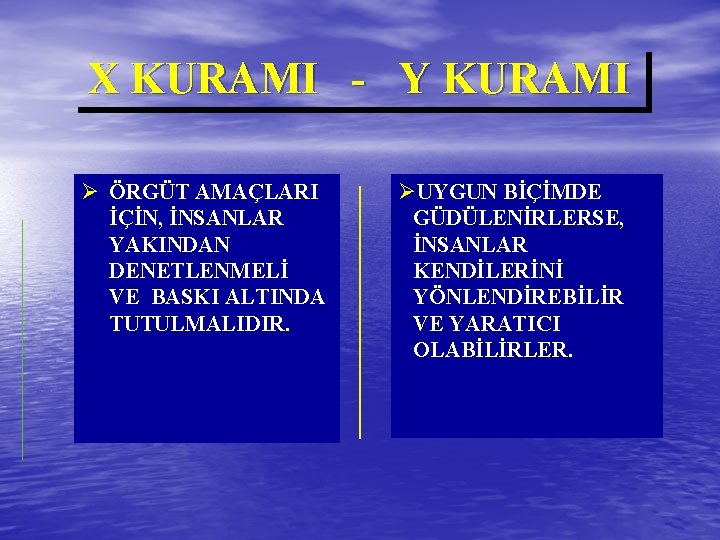 X KURAMI - Y KURAMI

➢ ÖRGÜT AMAÇLARI İÇİN, İNSANLAR YAKINDAN DENETLENMELİ VE BASKI ALTINDA TUTULMALIDIR.

➢UYGUN BİÇİMDE GÜDÜLENİRLERSE, İNSANLAR KENDİLERİNİ YÖNLENDİREBİLİR VE YARATICI OLABİLİRLER.